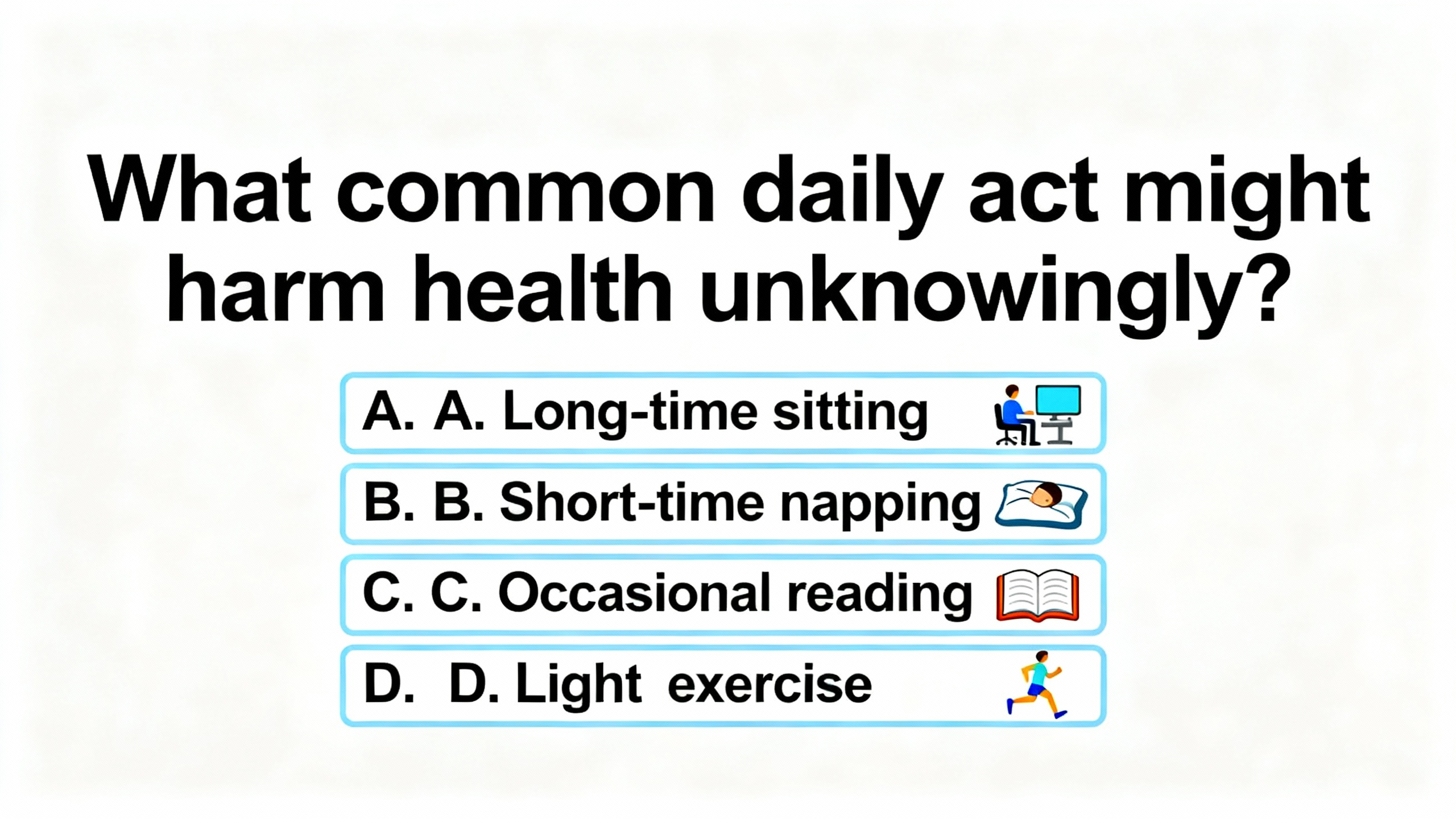 What common daily act might harm health unknowingly?

A. A. Long-time sitting

B. B. Short-time napping

C. C. Occasional reading

D. D. Light exercise